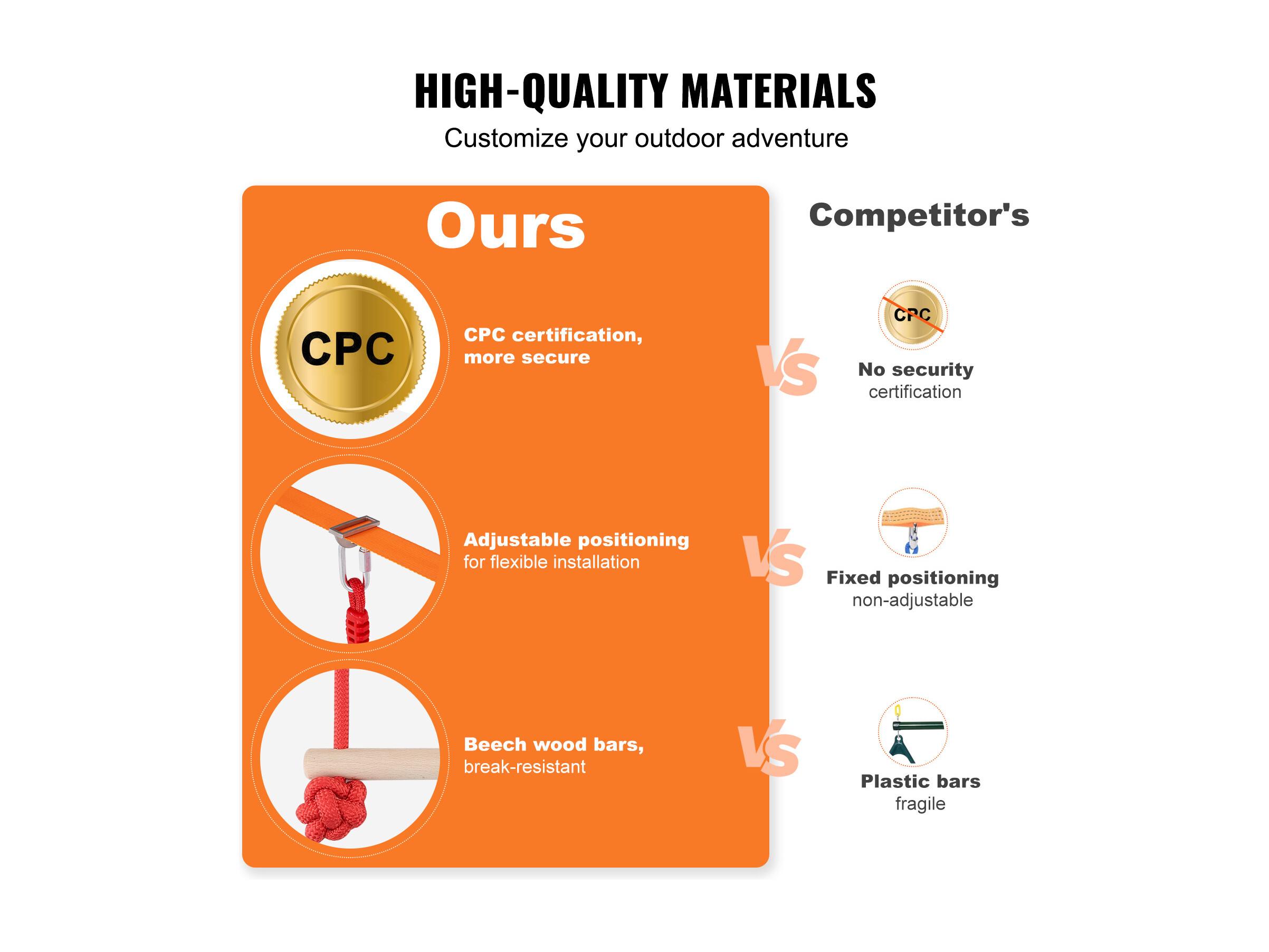 HIGH-QUALITY MATERIALS

Customize your outdoor adventure

Ours

CPC

CPC certification, more secure

Adjustable positioning for flexible installation

Beech wood bars, break-resistant

VS

VS

VS

Competitor's

CPC

No security certification

Fixed positioning non-adjustable

Plastic bars fragile